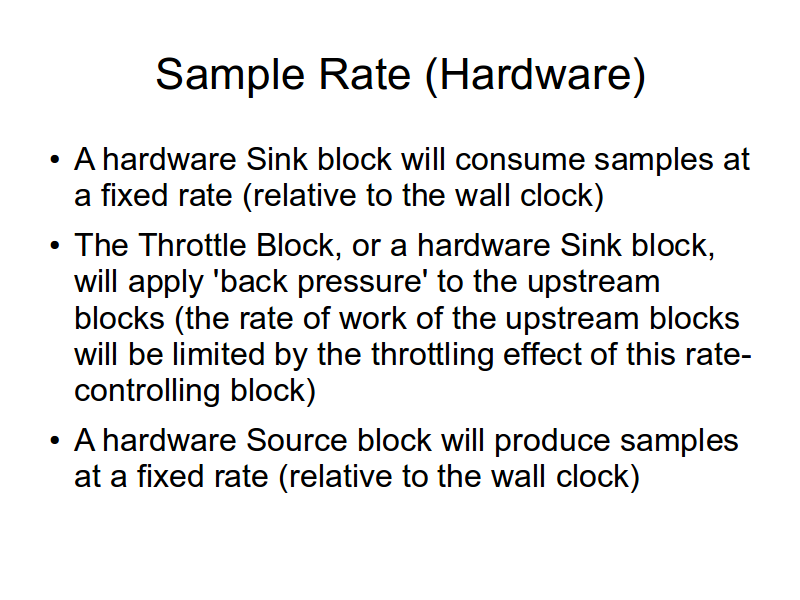 Sample Rate (Hardware)

• A hardware Sink block will consume samples at a fixed rate (relative to the wall clock)

• The Throttle Block, or a hardware Sink block, will apply 'back pressure' to the upstream blocks (the rate of work of the upstream blocks will be limited by the throttling effect of this rate-controlling block)

• A hardware Source block will produce samples at a fixed rate (relative to the wall clock)